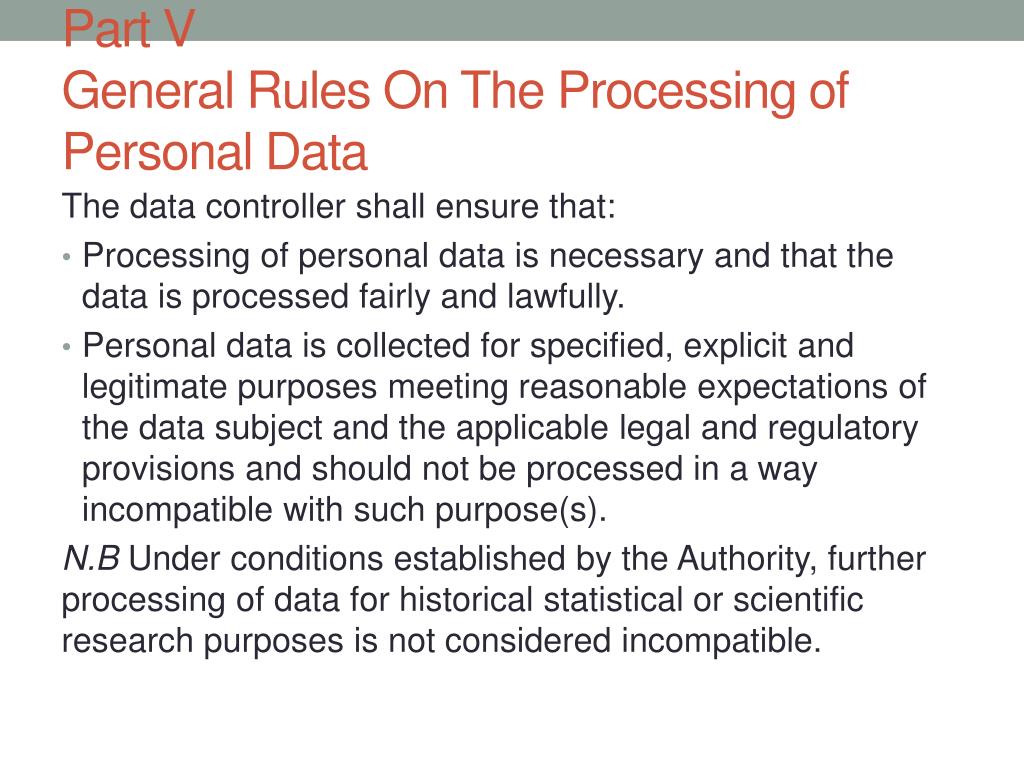 Part V
General Rules On The Processing of Personal Data

The data controller shall ensure that:

• Processing of personal data is necessary and that the data is processed fairly and lawfully.

• Personal data is collected for specified, explicit and legitimate purposes meeting reasonable expectations of the data subject and the applicable legal and regulatory provisions and should not be processed in a way incompatible with such purpose(s).

N.B Under conditions established by the Authority, further processing of data for historical statistical or scientific research purposes is not considered incompatible.